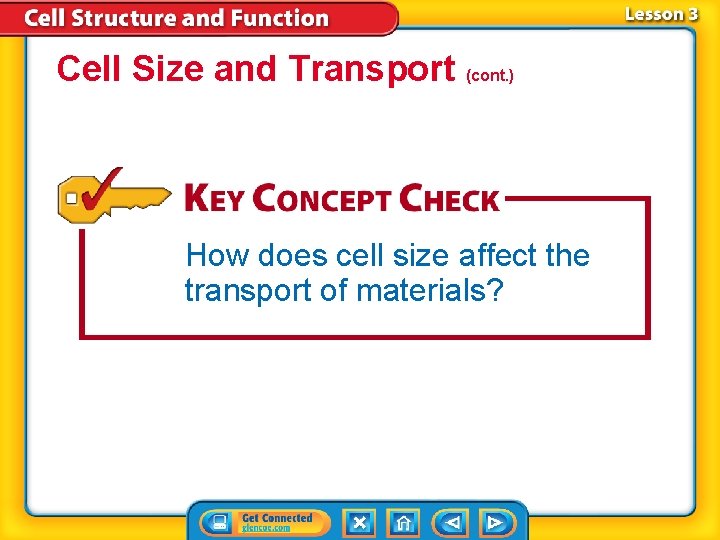 Cell Structure and Function

Lesson 3

Cell Size and Transport (cont.)

KEY CONCEPT CHECK

How does cell size affect the transport of materials?

Get Connected
glencoe.com